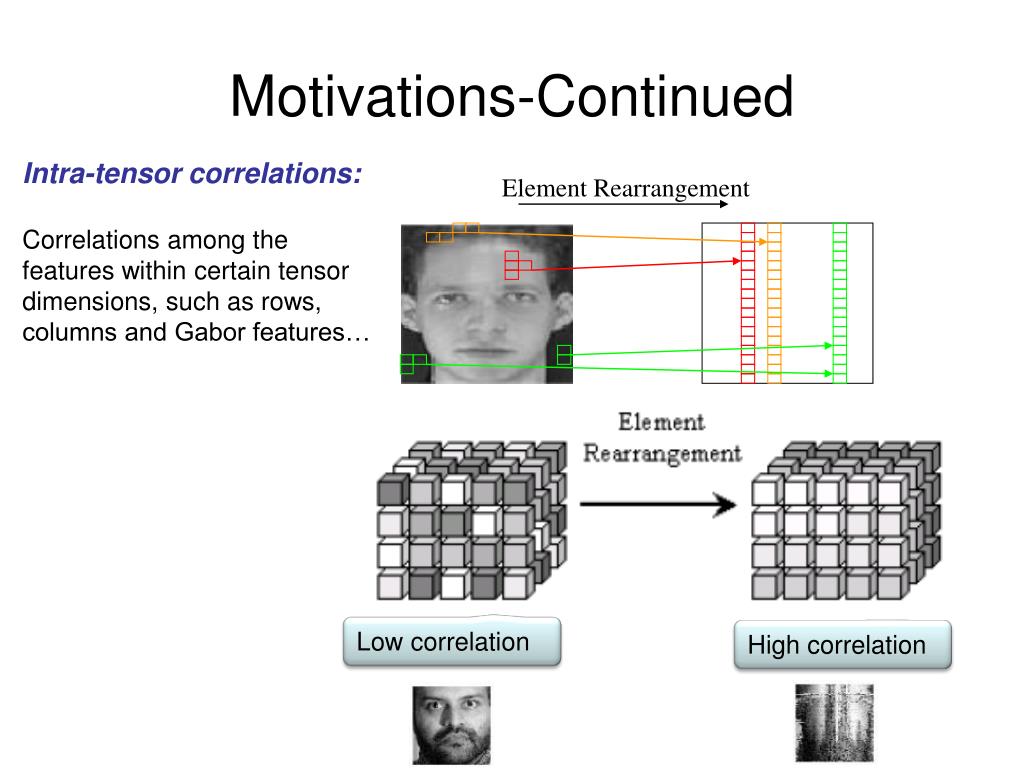 Motivations-Continued

Intra-tensor correlations:

Correlations among the features within certain tensor dimensions, such as rows, columns and Gabor features…

Element Rearrangement

Element Rearrangement

Low correlation

High correlation